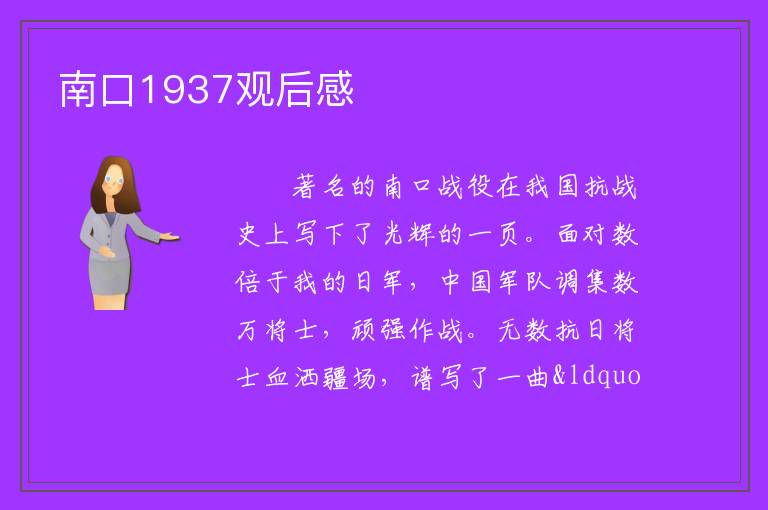 南口1937观后感

著名的南口战役在我国抗战史上写下了光辉的一页。面对数倍于我的日军，中国军队调集数万将士，顽强作战。无数抗日将士血洒疆场，谱写了一曲&ldquo